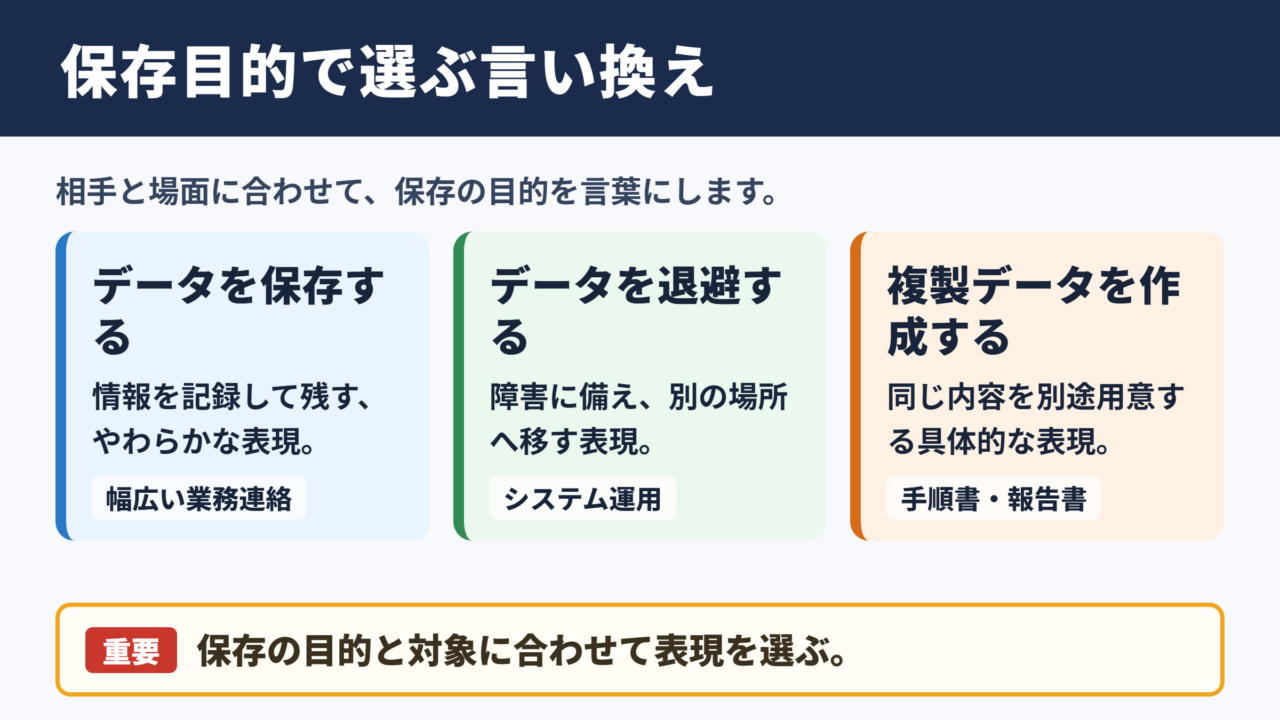 保存目的で選ぶ言い換え

相手と場面に合わせて、保存の目的を言葉にします。

データを保存する

情報を記録して残す、やわらかな表現。

幅広い業務連絡

データを退避する

障害に備え、別の場所へ移す表現。

システム運用

複製データを作成する

同じ内容を別途用意する具体的な表現。

手順書・報告書

重要 保存の目的と対象に合わせて表現を選ぶ。